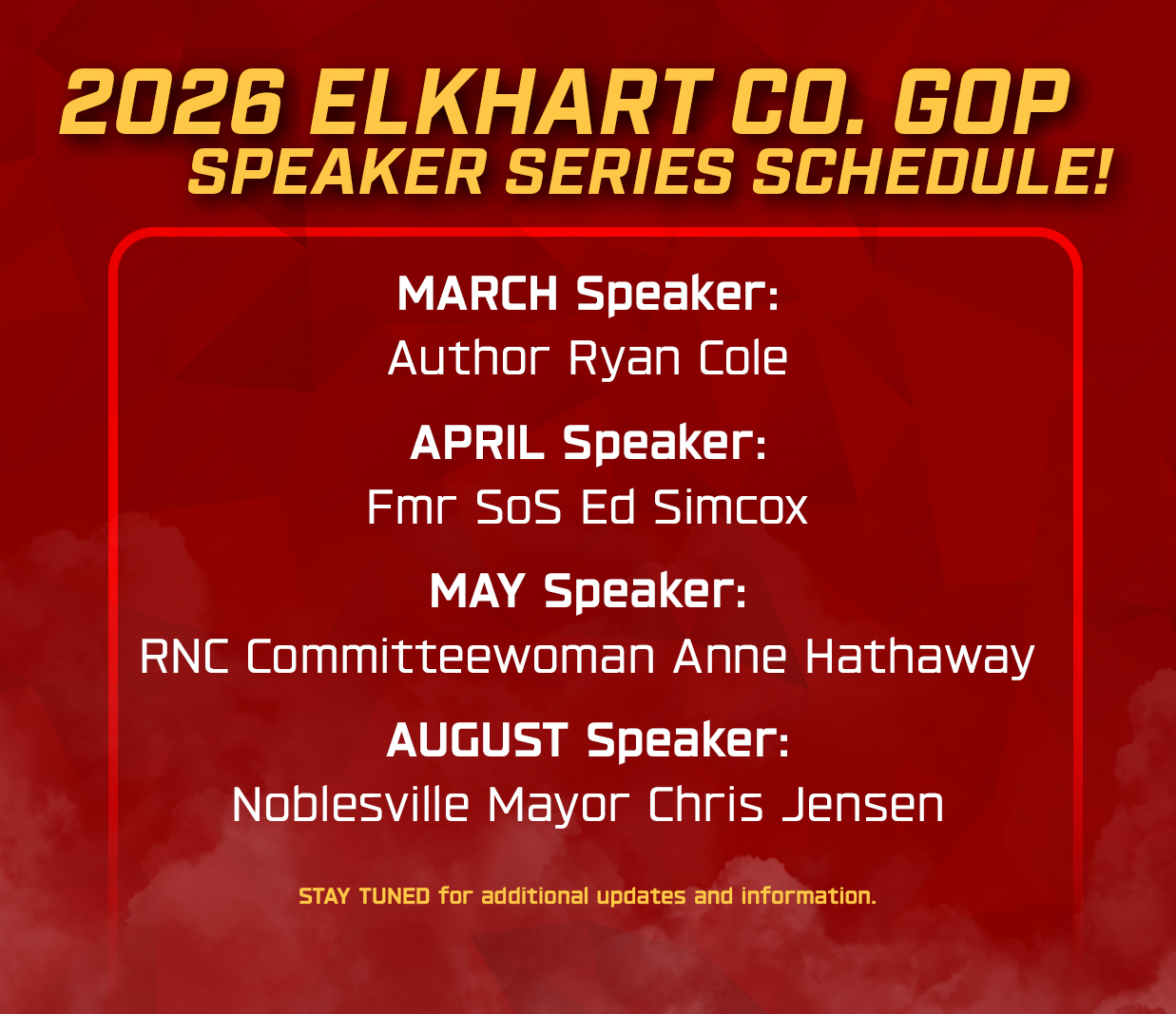 2026 ELKHART CO. GOP
SPEAKER SERIES SCHEDULE!

MARCH Speaker:
Author Ryan Cole

APRIL Speaker:
Fmr SoS Ed Simcox

MAY Speaker:
RNC Committeewoman Anne Hathaway

AUGUST Speaker:
Noblesville Mayor Chris Jensen

STAY TUNED for additional updates and information.